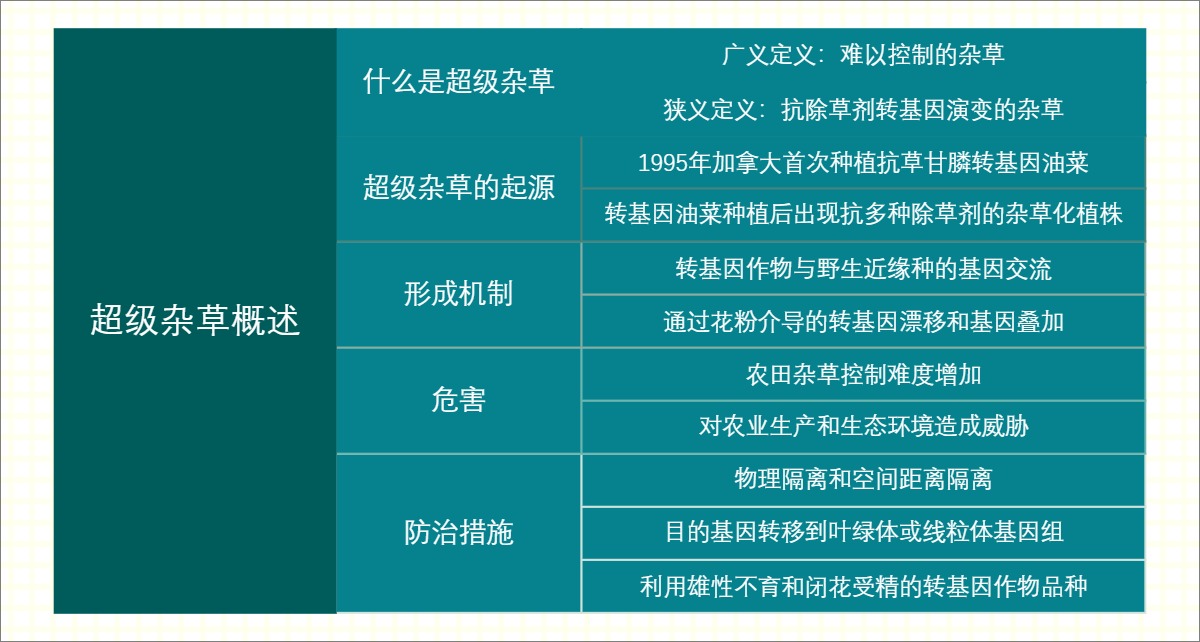 超级杂草概述

什么是超级杂草
广义定义：难以控制的杂草
狭义定义：抗除草剂转基因演变的杂草

超级杂草的起源
1995年加拿大首次种植抗草甘膦转基因油菜
转基因油菜种植后出现抗多种除草剂的杂草化植株

形成机制
转基因作物与野生近缘种的基因交流
通过花粉介导的转基因漂移和基因叠加

危害
农田杂草控制难度增加
对农业生产和生态环境造成威胁

防治措施
物理隔离和空间距离隔离
目的基因转移到叶绿体或线粒体基因组
利用雄性不育和闭花受精的转基因作物品种